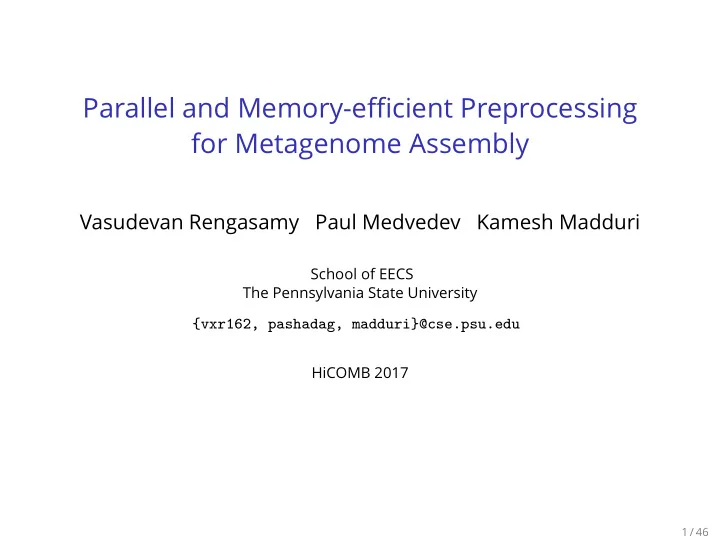 Parallel and Memory-efficient Preprocessing for Metagenome Assembly

Vasudevan Rengasamy Paul Medvedev Kamesh Madduri

School of EECS
The Pennsylvania State University

{vxr162, pashadag, madduri}@cse.psu.edu

HiCOMB 2017

1 / 46